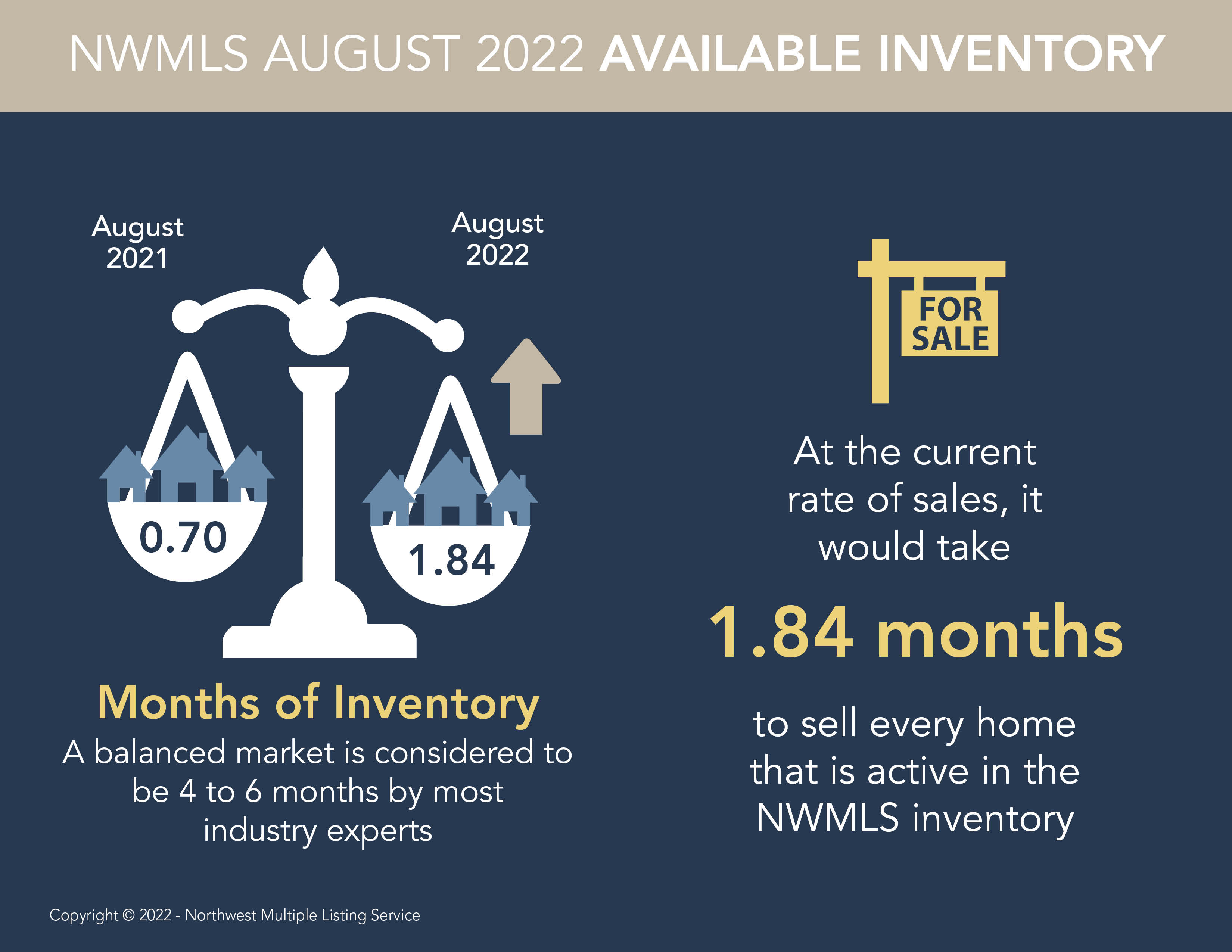 NWMLS AUGUST 2022 AVAILABLE INVENTORY

August 2021

August 2022

0.70

1.84

Months of Inventory

A balanced market is considered to be 4 to 6 months by most industry experts

FOR SALE

At the current rate of sales, it would take

1.84 months

to sell every home that is active in the NWMLS inventory

Copyright © 2022 - Northwest Multiple Listing Service